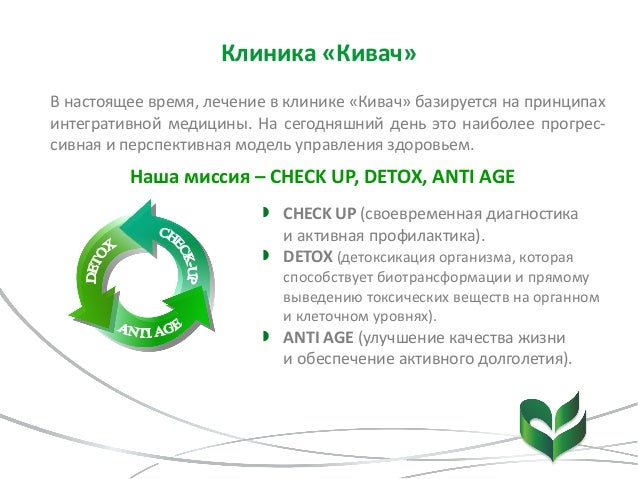 Клиника «Кивач»

В настоящее время, лечение в клинике «Кивач» базируется на принципах интегративной медицины. На сегодняшний день это наиболее прогрессивная и перспективная модель управления здоровьем.

Наша миссия – CHECK UP, DETOX, ANTI AGE

CHECK-UP

DETOX

ANTI AGE

CHECK UP (своевременная диагностика и активная профилактика).

DETOX (детоксикация организма, которая способствует биотрансформации и прямому выведению токсических веществ на органном и клеточном уровнях).

ANTI AGE (улучшение качества жизни и обеспечение активного долголетия).